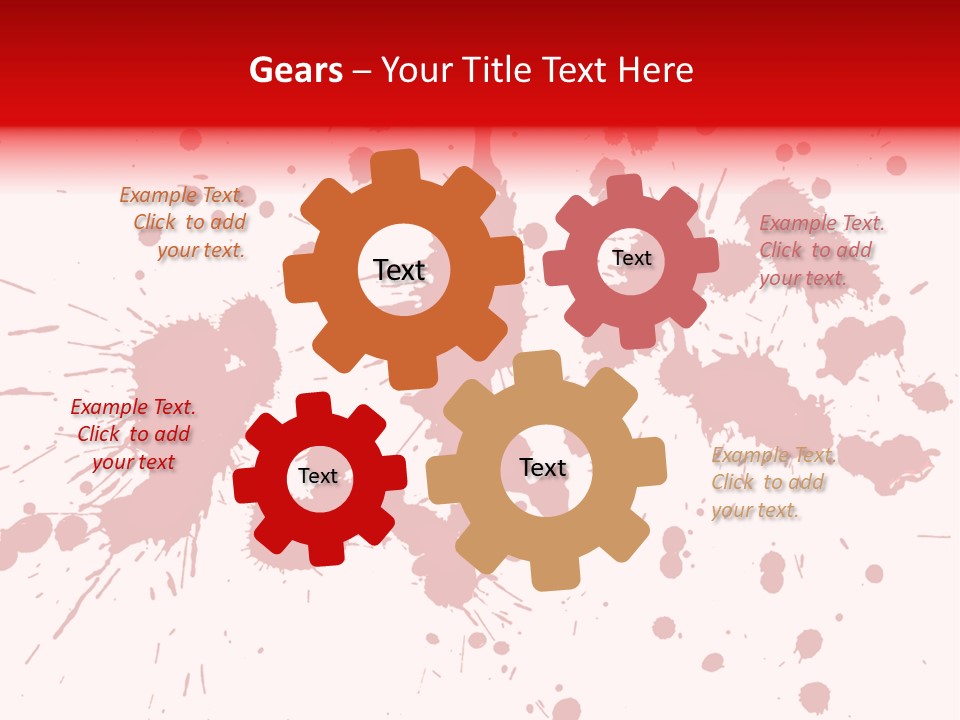 Gears – Your Title Text Here

Example Text. Click to add your text.

Text

Text

Example Text. Click to add your text.

Example Text. Click to add your text

Text

Text

Example Text. Click to add your text.